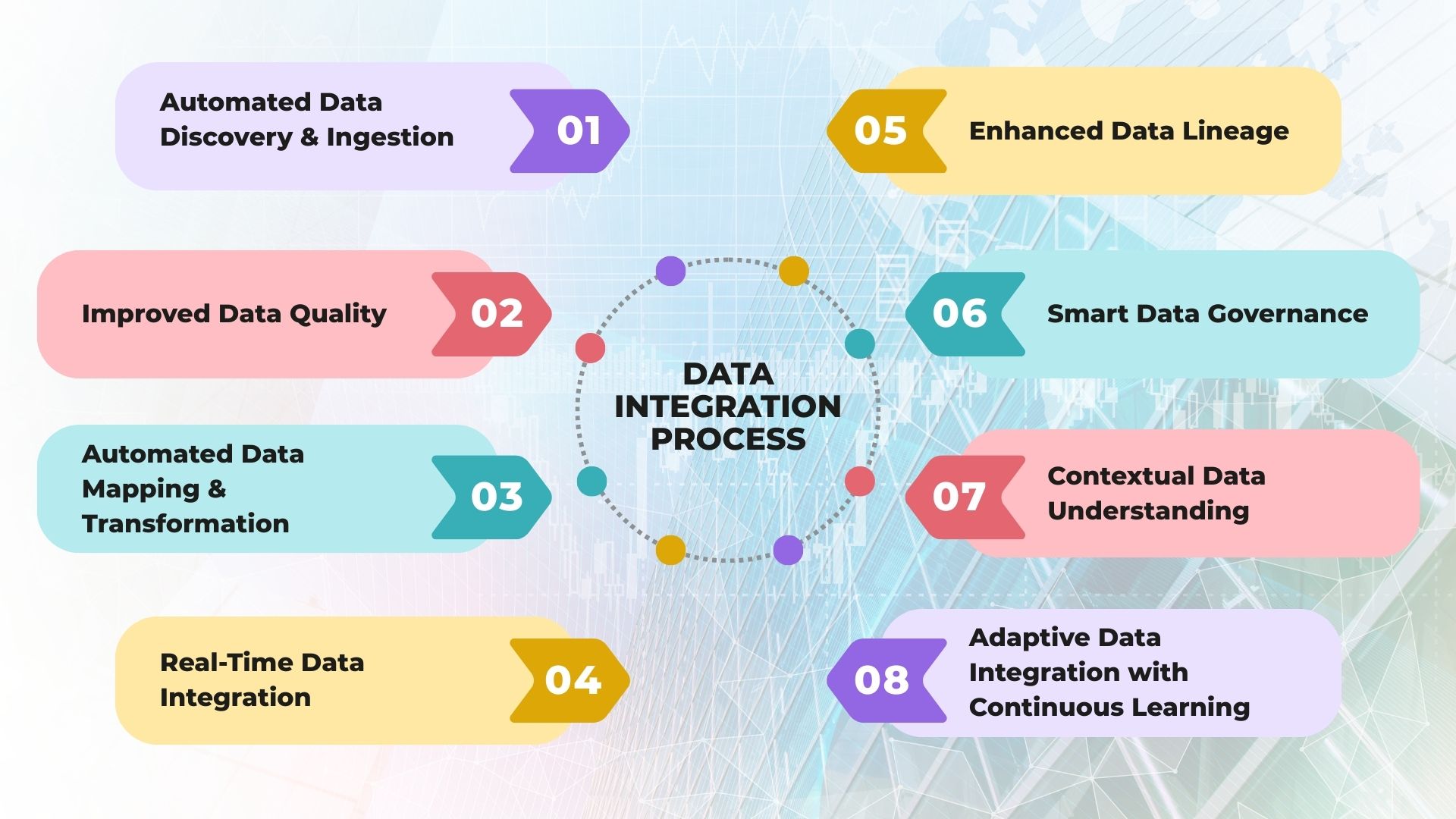 DATA INTEGRATION PROCESS

Automated Data Discovery & Ingestion 01

Improved Data Quality 02

Automated Data Mapping & Transformation 03

Real-Time Data Integration 04

05 Enhanced Data Lineage

06 Smart Data Governance

07 Contextual Data Understanding

08 Adaptive Data Integration with Continuous Learning